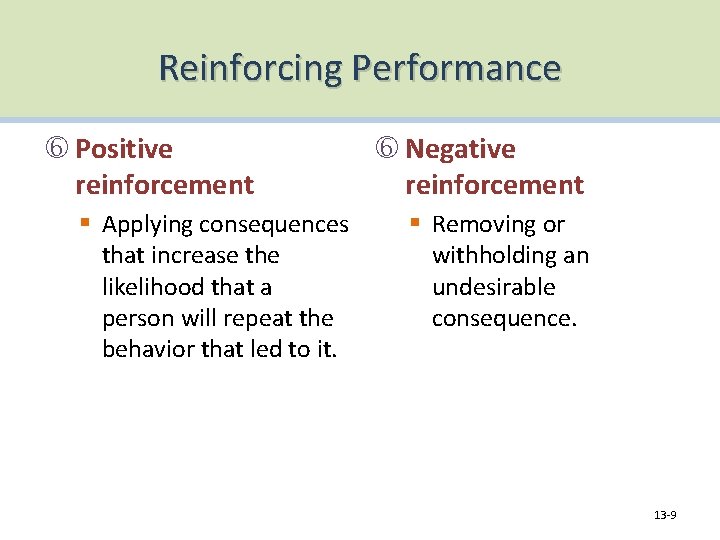 Reinforcing Performance

⑥ Positive reinforcement

▪ Applying consequences that increase the likelihood that a person will repeat the behavior that led to it.

⑥ Negative reinforcement

▪ Removing or withholding an undesirable consequence.

13-9